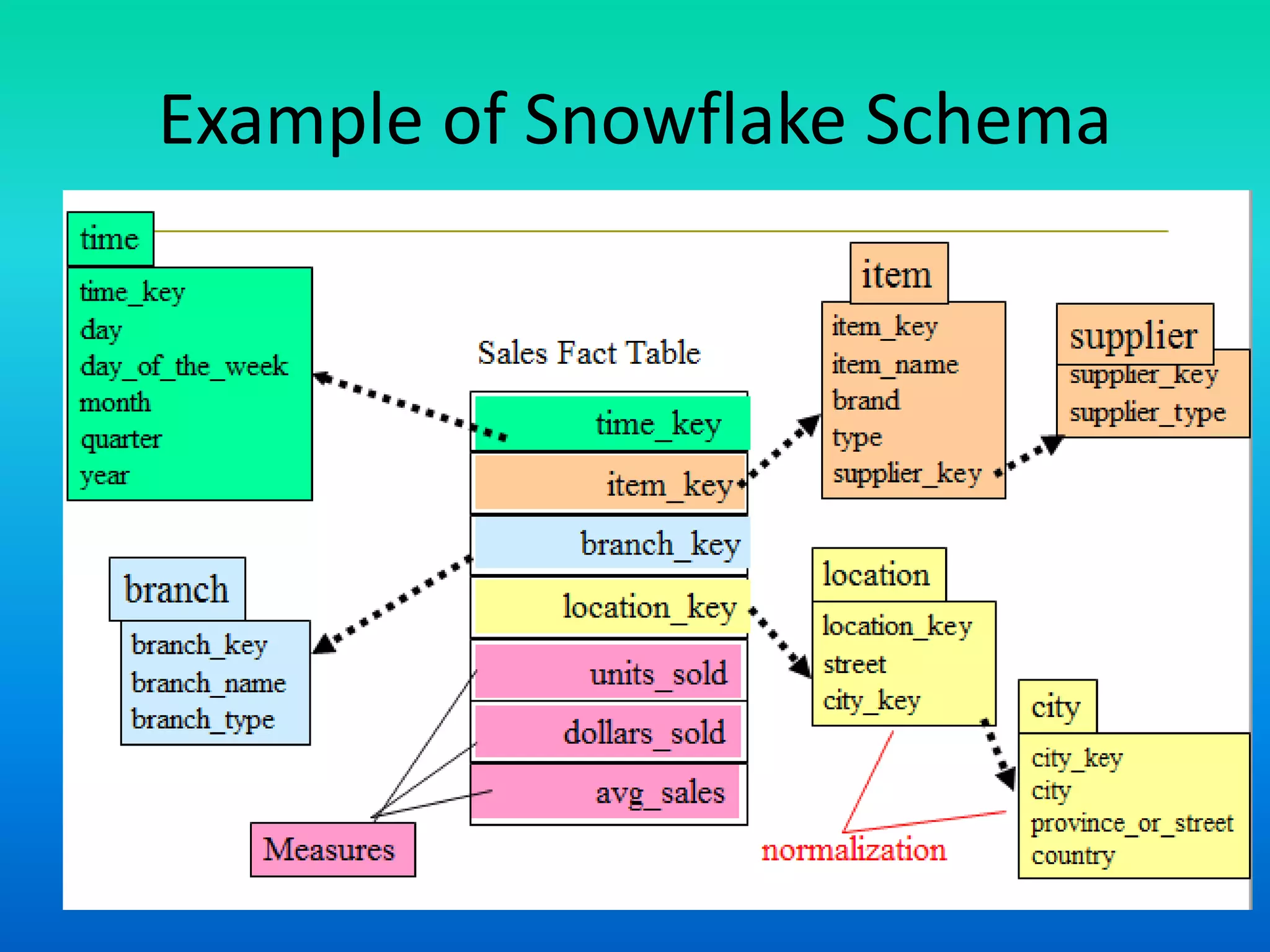 Example of Snowflake Schema

time
time_key
day
day_of_the_week
month
quarter
year

Sales Fact Table
time_key
item_key
branch_key
location_key
units_sold
dollars_sold
avg_sales

item
item_key
item_name
brand
type
supplier_key

supplier
supplier_key
supplier_type

branch
branch_key
branch_name
branch_type

location
location_key
street
city_key

city
city_key
city
province_or_street
country

Measures

normalization